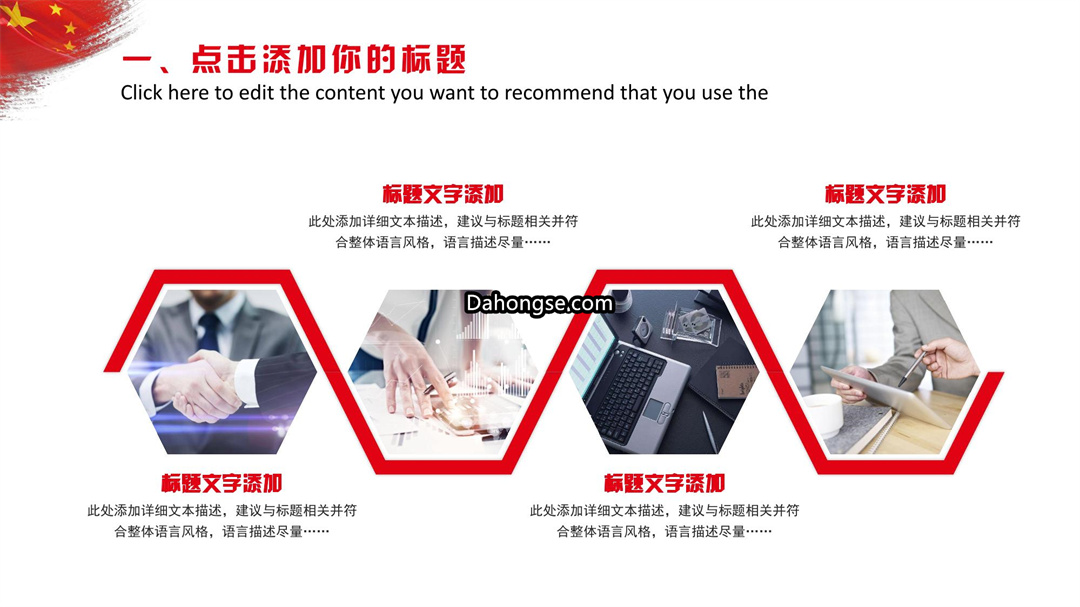 一、点击添加你的标题
Click here to edit the content you want to recommend that you use the

标题文字添加
此处添加详细文本描述，建议与标题相关并符合整体语言风格，语言描述尽量……

标题文字添加
此处添加详细文本描述，建议与标题相关并符合整体语言风格，语言描述尽量……

Dahongse.com

标题文字添加
此处添加详细文本描述，建议与标题相关并符合整体语言风格，语言描述尽量……

标题文字添加
此处添加详细文本描述，建议与标题相关并符合整体语言风格，语言描述尽量……